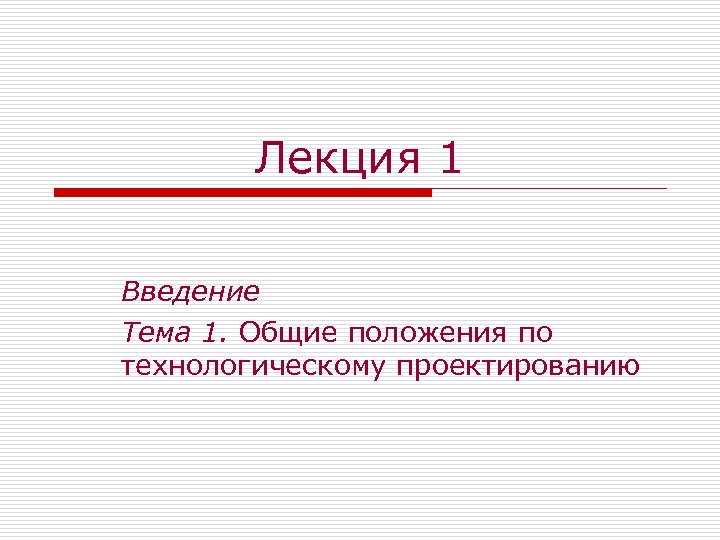 Лекция 1

Введение

Тема 1. Общие положения по технологическому проектированию